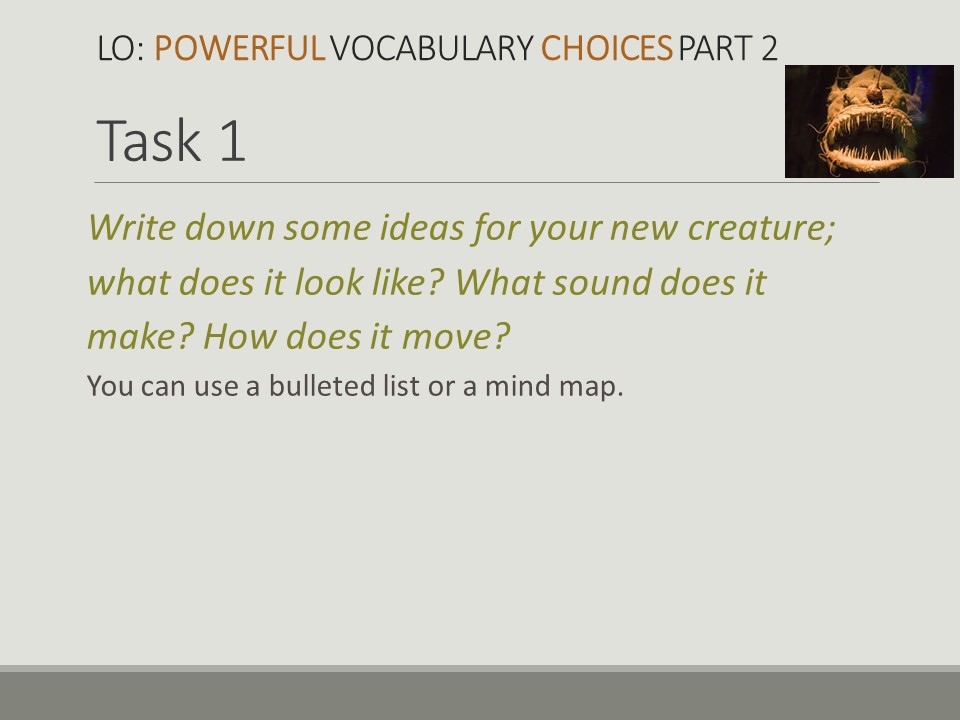 LO: POWERFUL VOCABULARY CHOICES PART 2

Task 1

Write down some ideas for your new creature; what does it look like? What sound does it make? How does it move?

You can use a bulleted list or a mind map.